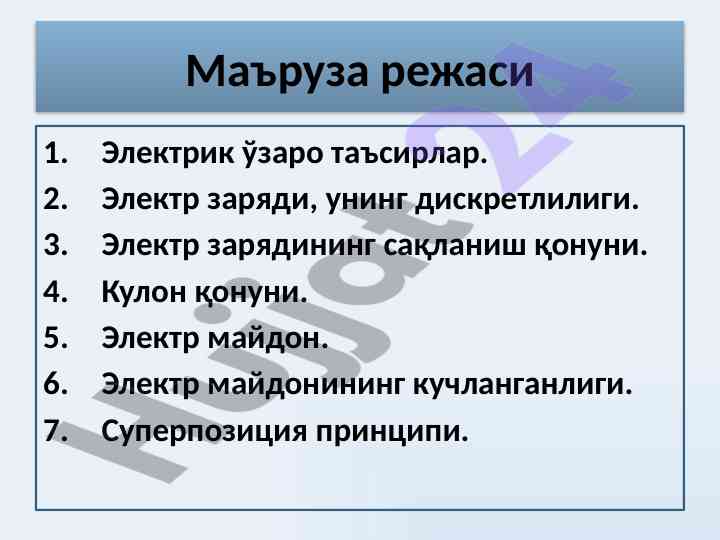 Маъруза режаси

1. Электрик ўзаро таъсирлар.
2. Электр заряди, унинг дискретлилиги.
3. Электр зарядининг сақланиш қонуни.
4. Кулон қонуни.
5. Электр майдон.
6. Электр майдонининг кучланганлиги.
7. Суперпозиция принципи.

Hujjat24